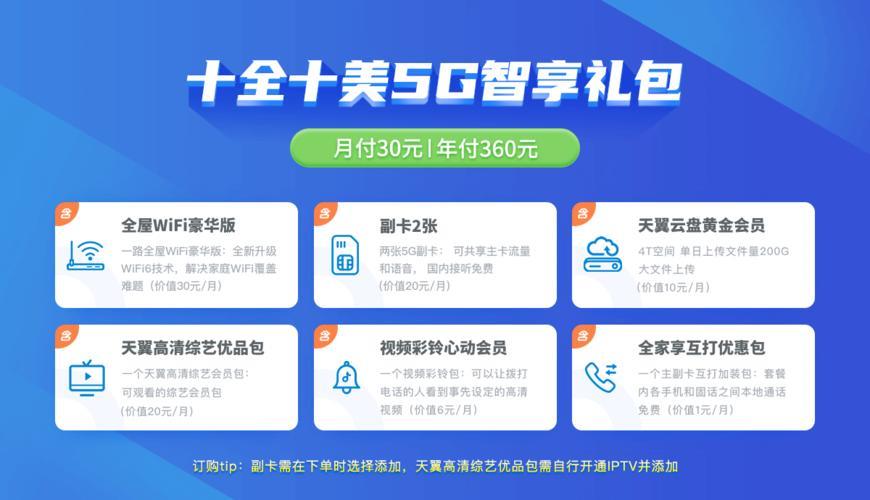 十全十美5G智享礼包

月付30元 | 年付360元

全屋WiFi豪华版

一路全屋WiFi豪华版：全新升级WiFi6技术，解决家庭WiFi覆盖难题（价值30元/月）

副卡2张

两张5G副卡：可共享主卡流量和语音，国内接听免费（价值20元/月）

天翼云盘黄金会员

4T空间 单日上传文件量200G 大文件上传（价值10元/月）

天翼高清综艺优品包

一个天翼高清综艺会员包：可观看的综艺会员包（价值20元/月）

视频彩铃心动会员

一个视频彩铃包：可以让拨打电话的人看到事先设定的高清视频（价值6元/月）

全家享互打优惠包

一个主副卡互打加装包：套餐内各手机和固话之间本地通话免费（价值1元/月）

订购tip：副卡需在下单时选择添加，天翼高清综艺优品包需自行开通IPTV并添加